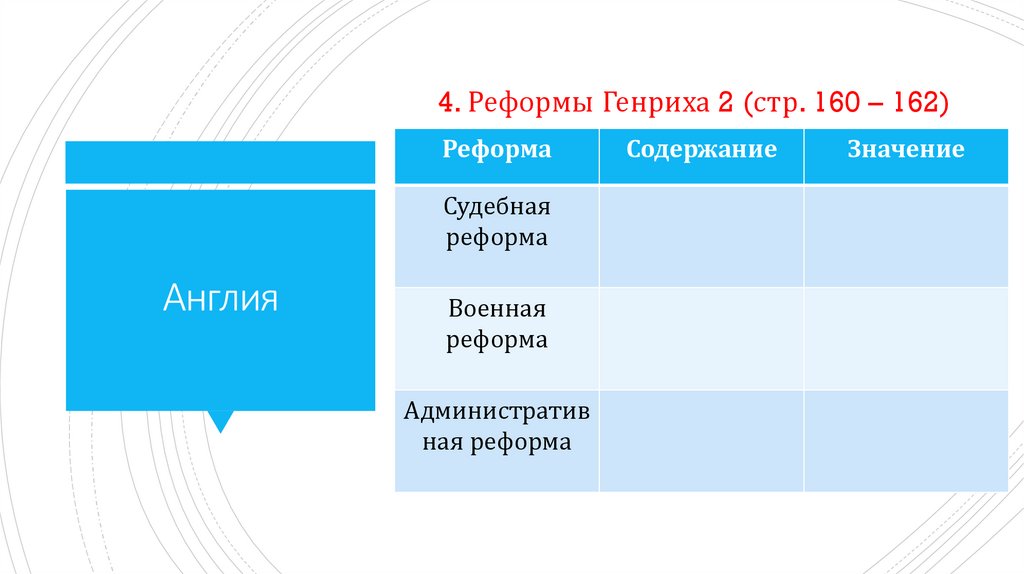 Англия

4. Реформы Генриха 2 (стр. 160 – 162)

| Реформа | Содержание | Значение |
|---|---|---|
| Судебная реформа | | |
| Военная реформа | | |
| Административная реформа | | |